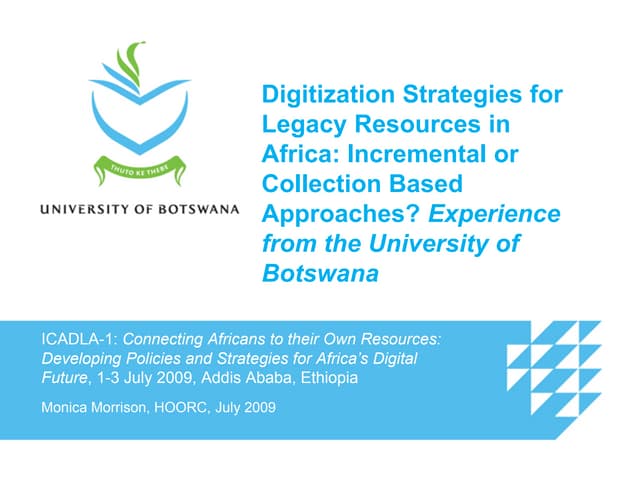 THUTO KE THEBE

UNIVERSITY OF BOTSWANA

Digitization Strategies for Legacy Resources in Africa: Incremental or Collection Based Approaches? Experience from the University of Botswana

ICADLA-1: Connecting Africans to their Own Resources: Developing Policies and Strategies for Africa's Digital Future, 1-3 July 2009, Addis Ababa, Ethiopia

Monica Morrison, HOORC, July 2009